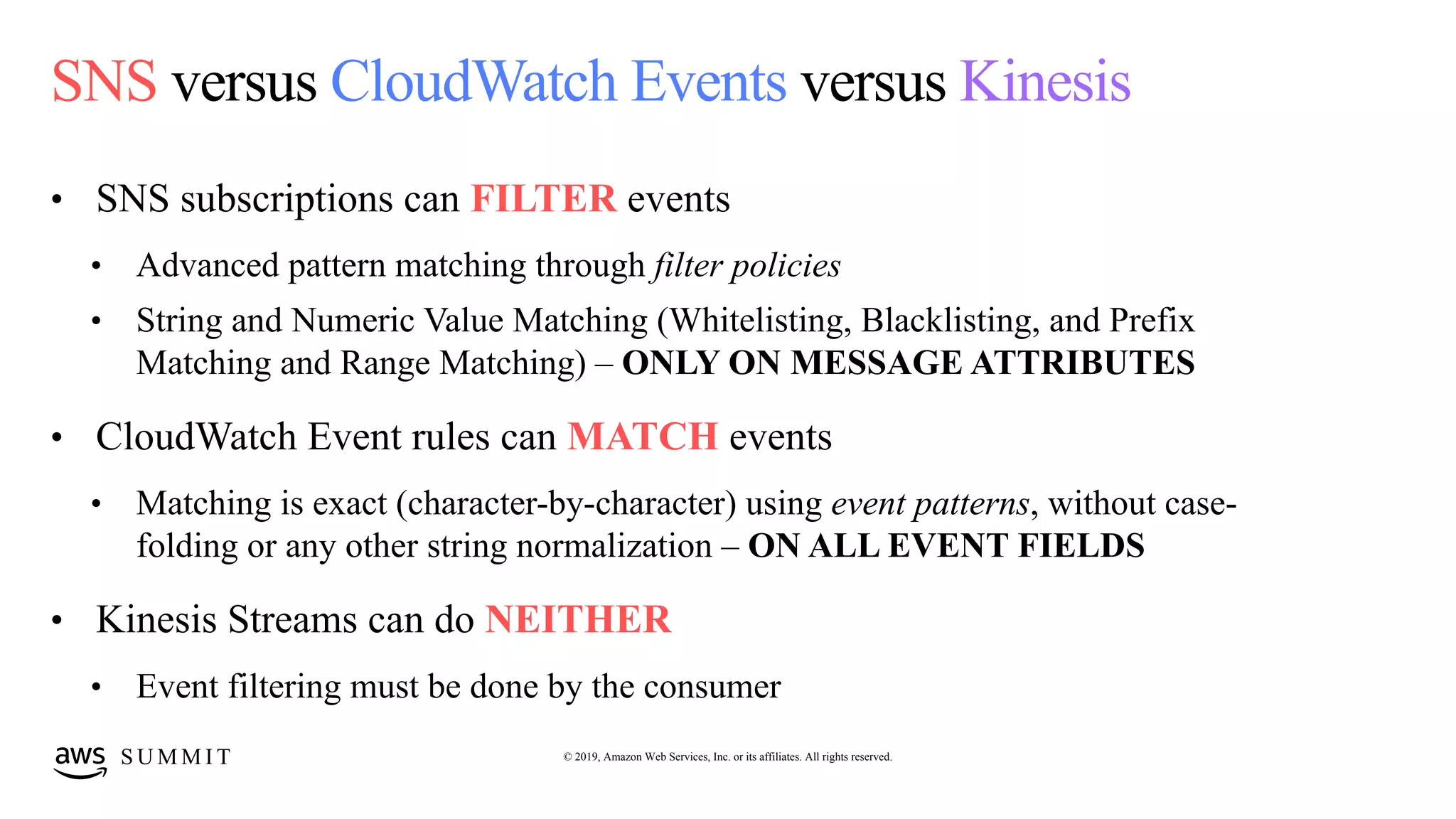 SNS versus CloudWatch Events versus Kinesis

• SNS subscriptions can FILTER events

• Advanced pattern matching through filter policies

• String and Numeric Value Matching (Whitelisting, Blacklisting, and Prefix Matching and Range Matching) – ONLY ON MESSAGE ATTRIBUTES

• CloudWatch Event rules can MATCH events

• Matching is exact (character-by-character) using event patterns, without case-folding or any other string normalization – ON ALL EVENT FIELDS

• Kinesis Streams can do NEITHER

• Event filtering must be done by the consumer

aws SUMMIT

© 2019, Amazon Web Services, Inc. or its affiliates. All rights reserved.